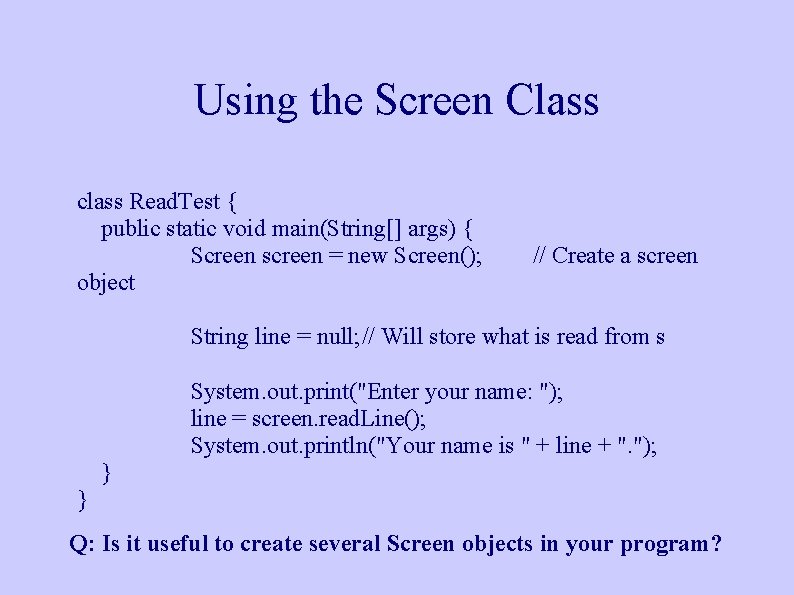 Using the Screen Class

class ReadTest {
public static void main(String[] args) {
Screen screen = new Screen(); // Create a screen object

String line = null;// Will store what is read from s

System.out.print("Enter your name: ");
line = screen.readLine();
System.out.println("Your name is " + line + ".");
}
}

Q: Is it useful to create several Screen objects in your program?